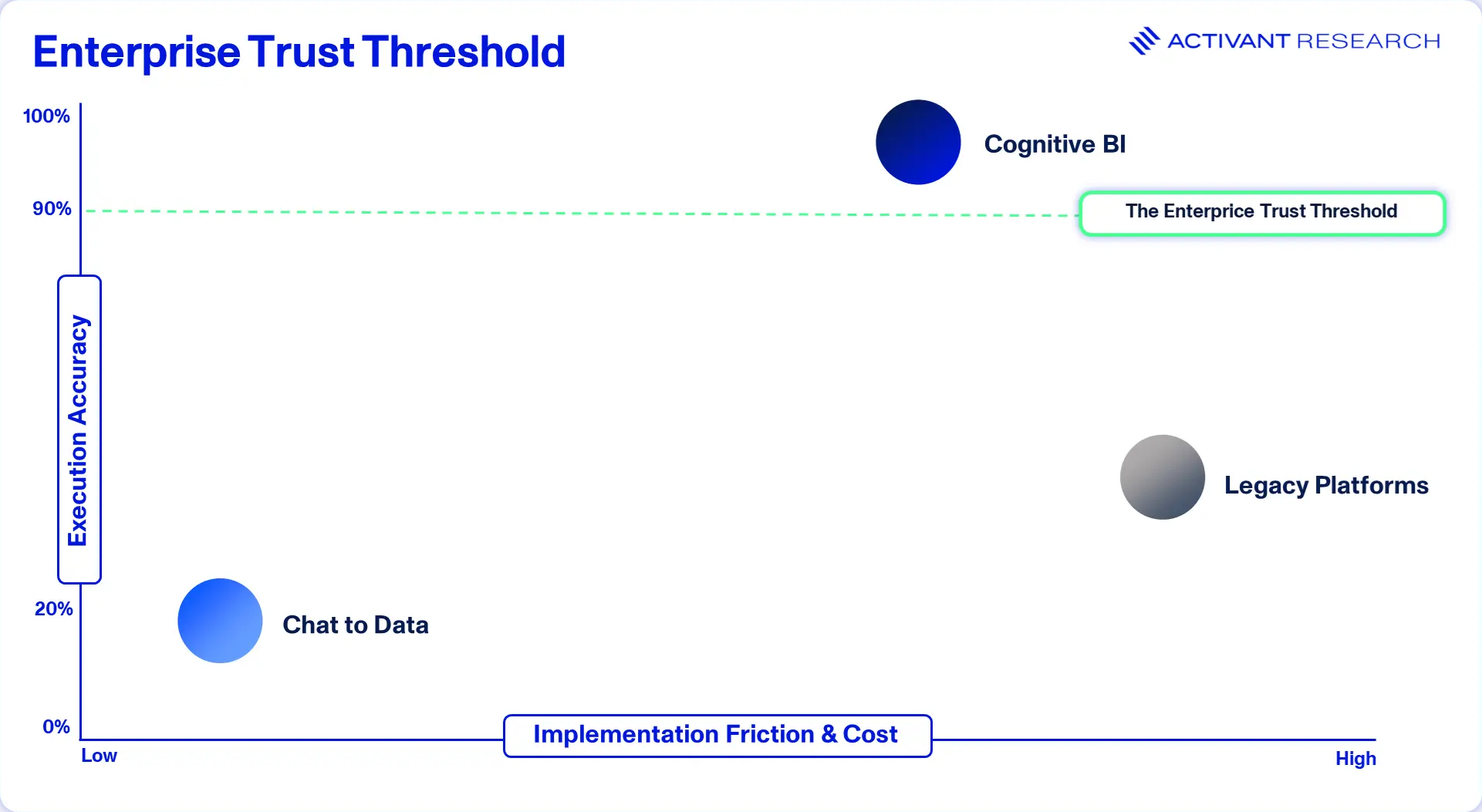 Enterprise Trust Threshold

ACTIVANT RESEARCH

100%

90%

20%

0%

Execution Accuracy

Cognitive BI

The Enterprice Trust Threshold

Legacy Platforms

Chat to Data

Implementation Friction & Cost

Low

High